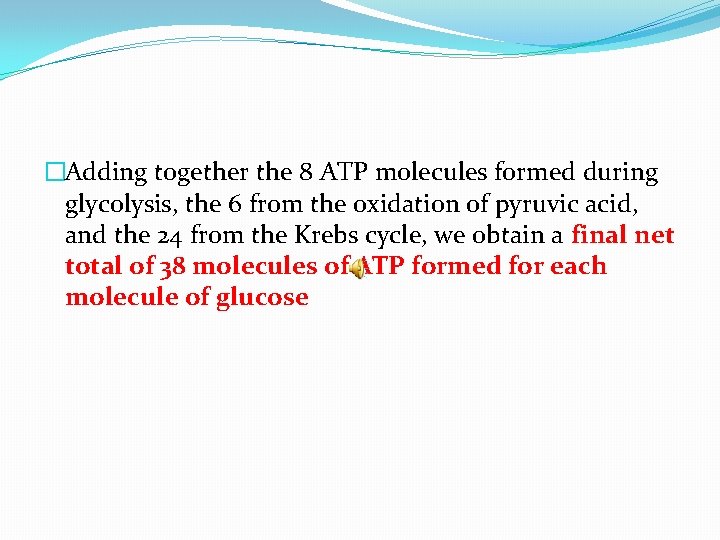 Adding together the 8 ATP molecules formed during glycolysis, the 6 from the oxidation of pyruvic acid, and the 24 from the Krebs cycle, we obtain a final net total of 38 molecules of ATP formed for each molecule of glucose